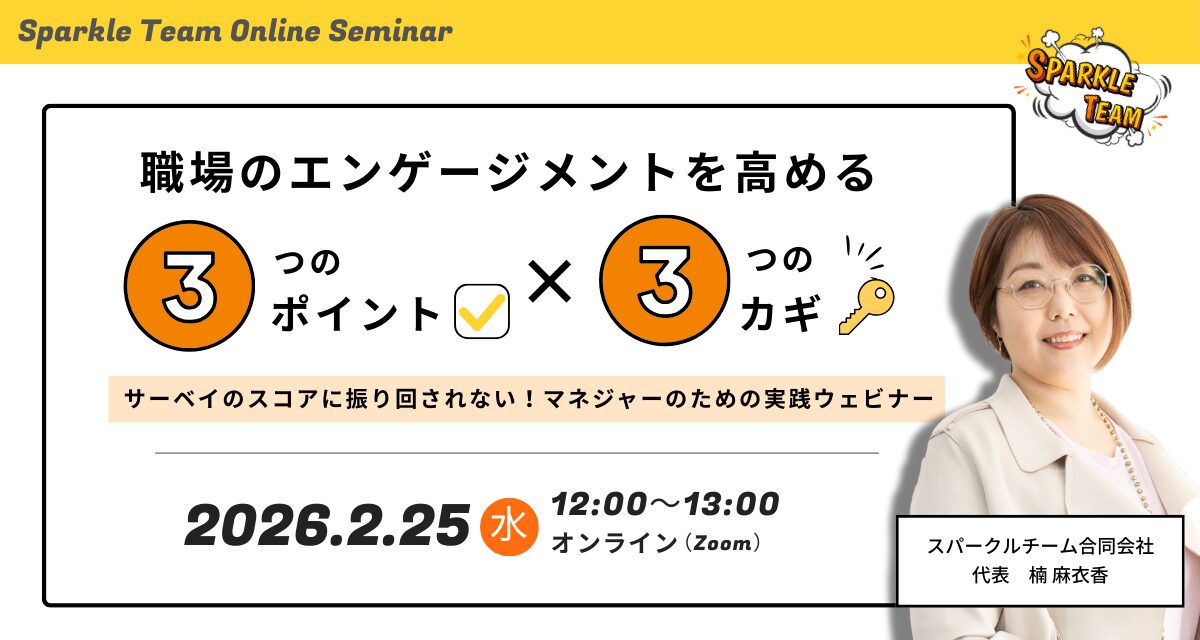 Sparkle Team Online Seminar

SPARKLE TEAM

職場のエンゲージメントを高める

3 つの ポイント × 3 つの カギ

サーベイのスコアに振り回されない！マネジャーのための実践ウェビナー

2026.2.25 水 12:00〜13:00 オンライン（Zoom）

スパークルチーム合同会社
代表　楠 麻衣香